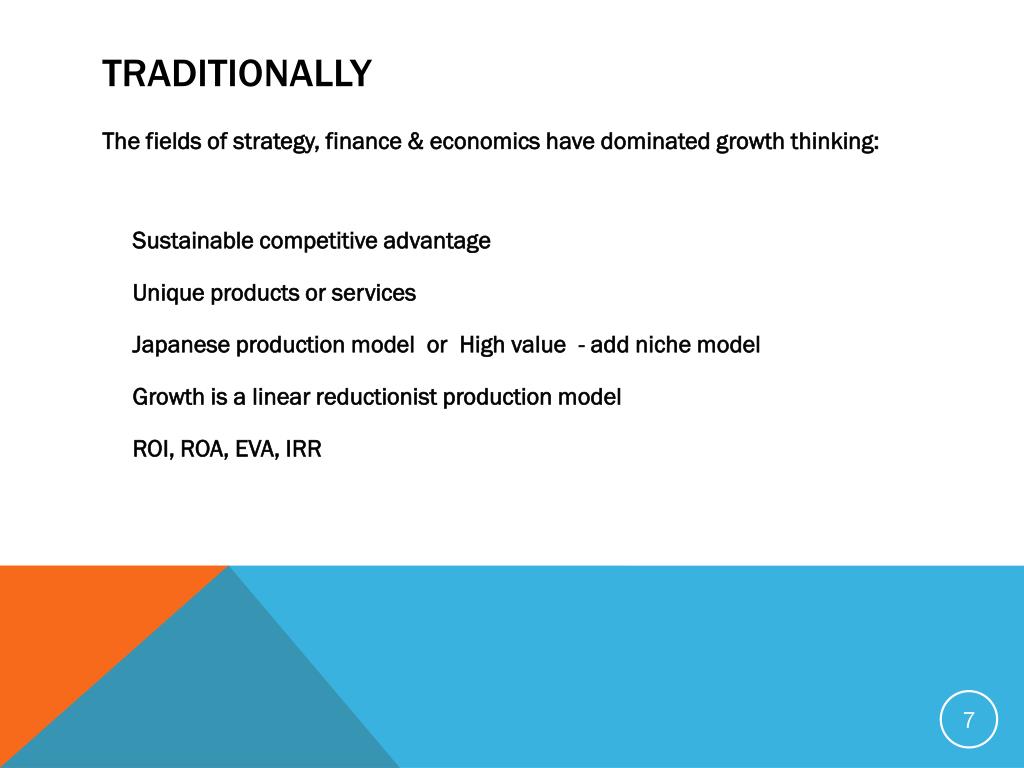 TRADITIONALLY

The fields of strategy, finance & economics have dominated growth thinking:

Sustainable competitive advantage

Unique products or services

Japanese production model or High value - add niche model

Growth is a linear reductionist production model

ROI, ROA, EVA, IRR

7